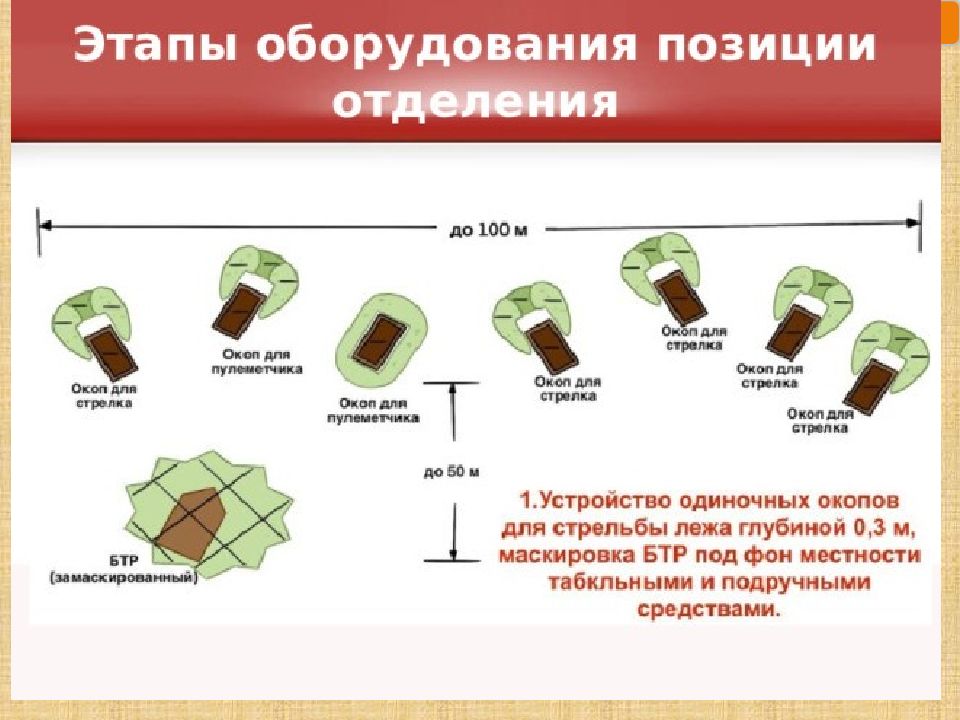 Этапы оборудования позиции отделения

до 100 м

Окоп для стрелка

Окоп для пулеметчика

Окоп для пулеметчика

Окоп для стрелка

Окоп для стрелка

Окоп для стрелка

Окоп для стрелка

до 50 м

БТР (замаскированный)

1.Устройство одиночных окопов для стрельбы лежа глубиной 0,3 м, маскировка БТР под фон местности табкльными и подручными средствами.